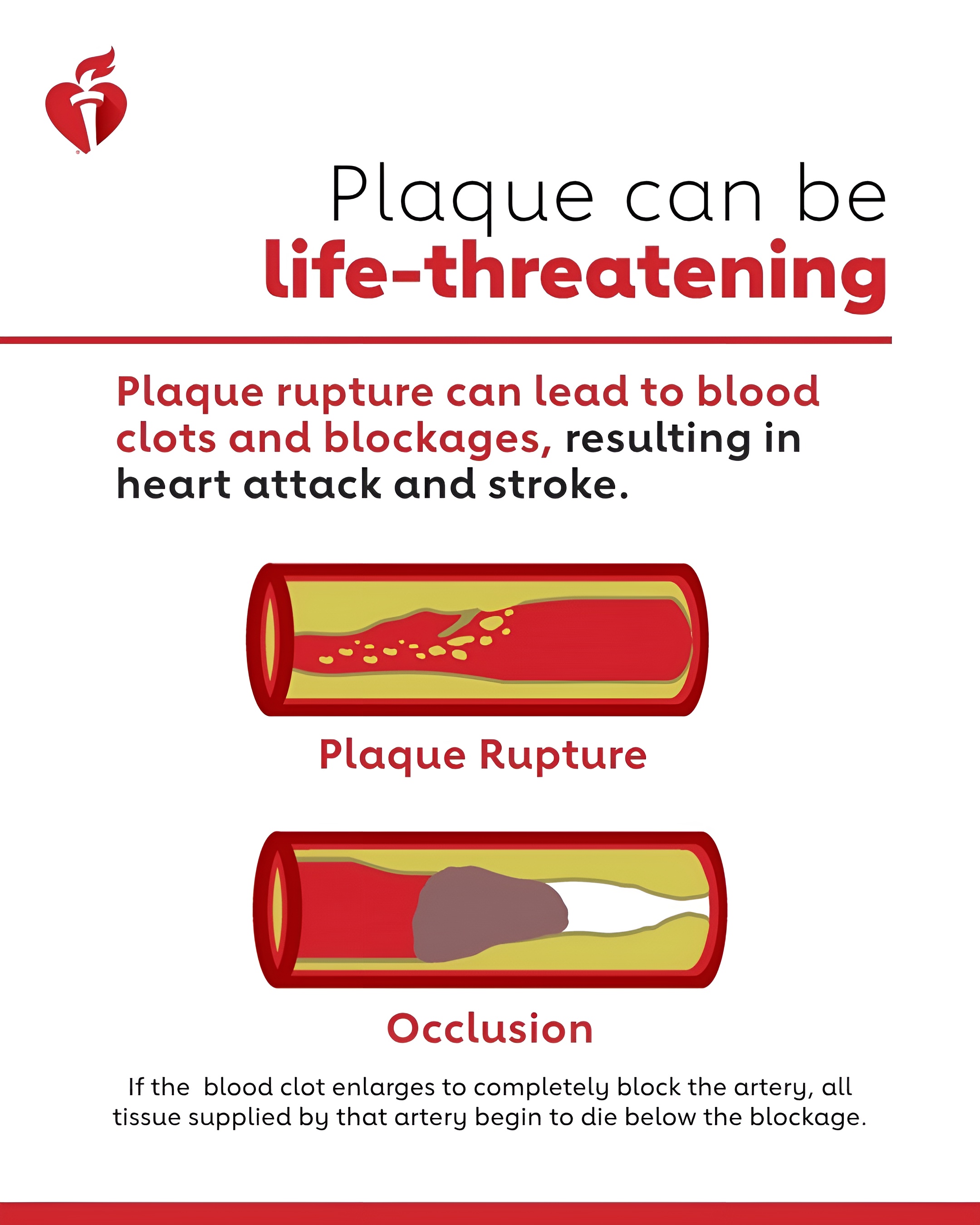 Plaque can be
life-threatening

Plaque rupture can lead to blood clots and blockages, resulting in heart attack and stroke.

Plaque Rupture

Occlusion

If the  blood clot enlarges to completely block the artery, all tissue supplied by that artery begin to die below the blockage.